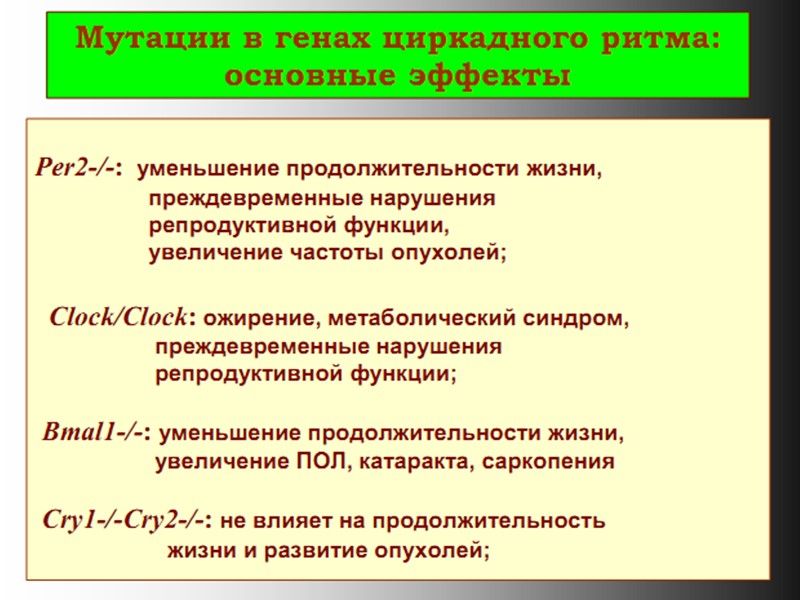 Мутации в генах циркадного ритма: основные эффекты

Per2-/-: уменьшение продолжительности жизни, преждевременные нарушения репродуктивной функции, увеличение частоты опухолей;

Clock/Clock: ожирение, метаболический синдром, преждевременные нарушения репродуктивной функции;

Bmal1-/-: уменьшение продолжительности жизни, увеличение ПОЛ, катаракта, саркопения

Cry1-/-Cry2-/-: не влияет на продолжительность жизни и развитие опухолей;